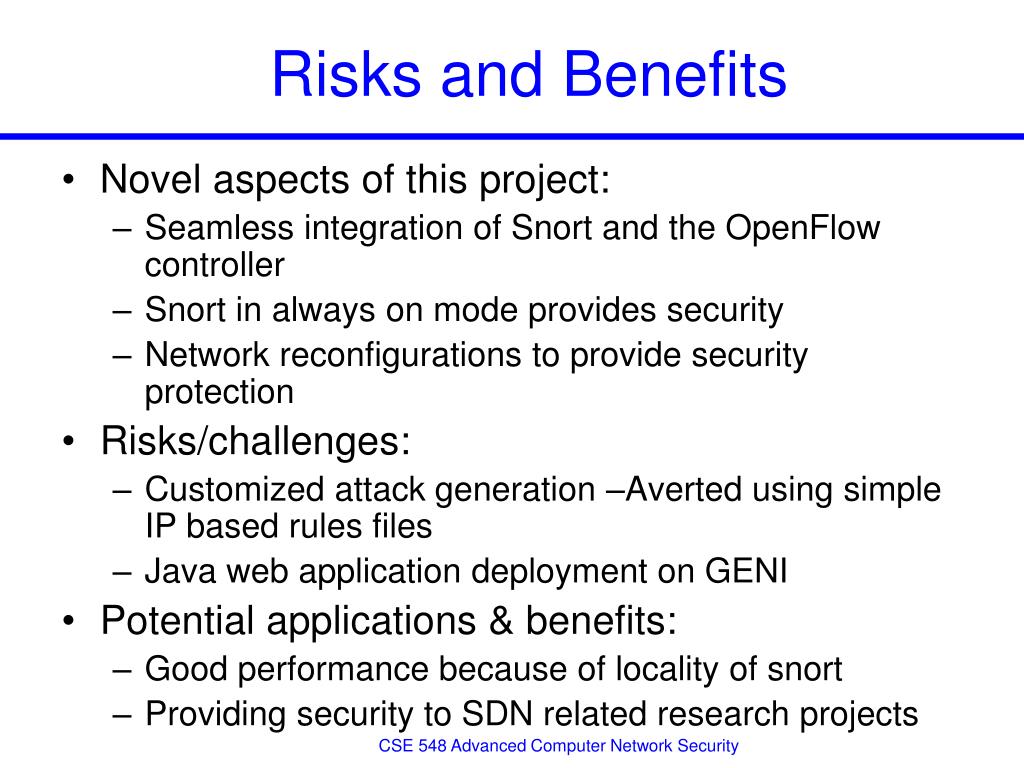 Risks and Benefits

• Novel aspects of this project:
  – Seamless integration of Snort and the OpenFlow controller
  – Snort in always on mode provides security
  – Network reconfigurations to provide security protection
• Risks/challenges:
  – Customized attack generation –Averted using simple IP based rules files
  – Java web application deployment on GENI
• Potential applications & benefits:
  – Good performance because of locality of snort
  – Providing security to SDN related research projects

CSE 548 Advanced Computer Network Security